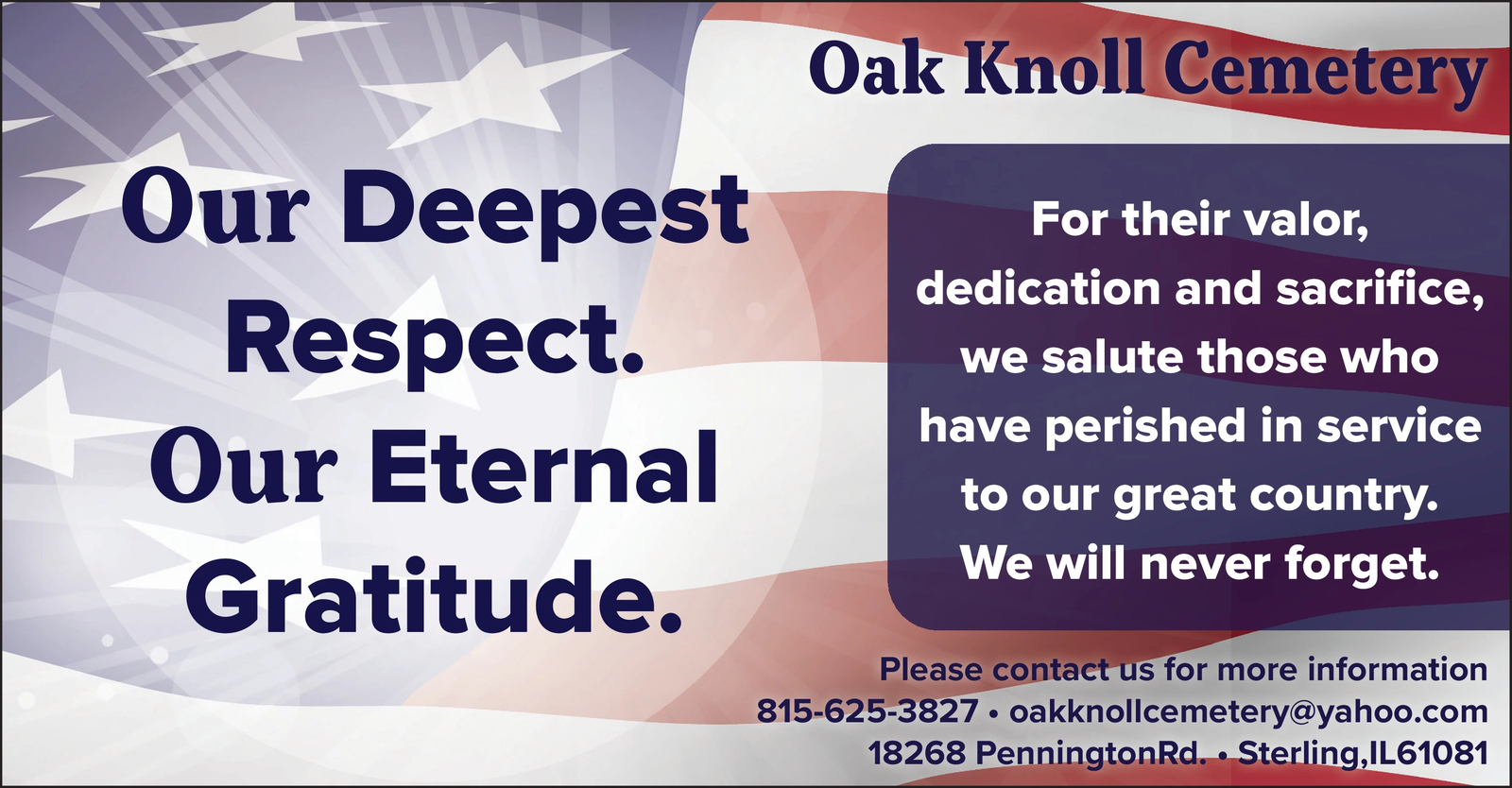 Oak Knoll Cemetery

Our Deepest Respect. Our Eternal Gratitude.

For their valor, dedication and sacrifice, we salute those who have perished in service to our great country. We will never forget.

Please contact us for more information
815-625-3827 • oakknollcemetery@yahoo.com
18268 PenningtonRd. • Sterling,IL61081